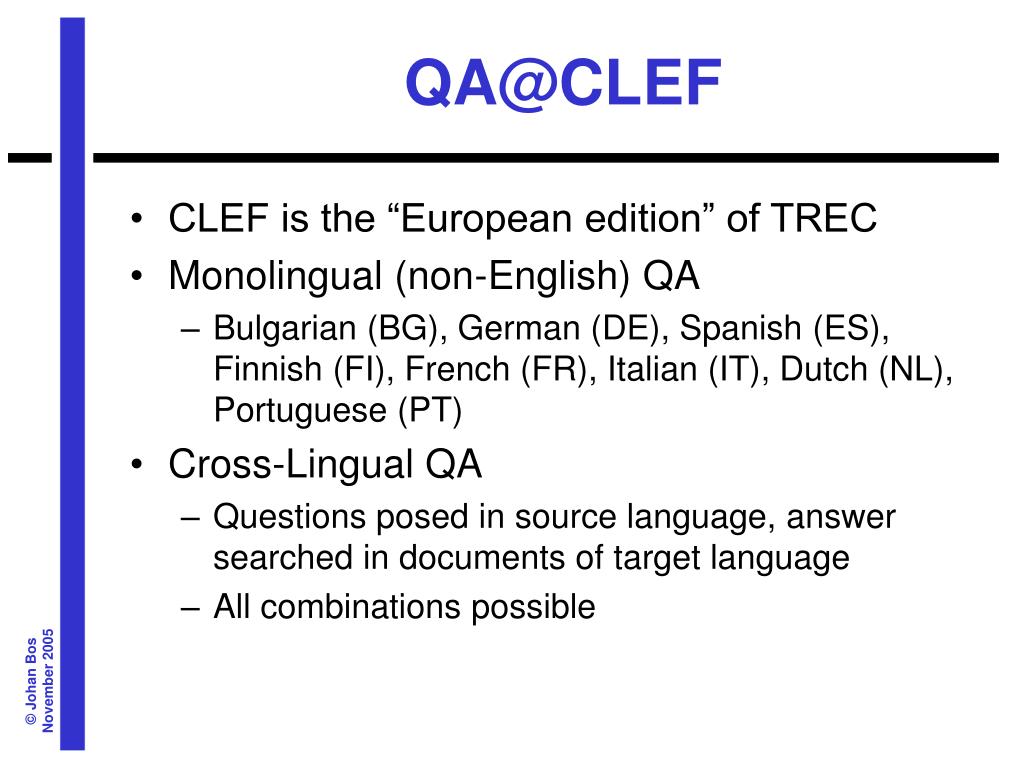 QA@CLEF

• CLEF is the “European edition” of TREC
• Monolingual (non-English) QA
– Bulgarian (BG), German (DE), Spanish (ES), Finnish (FI), French (FR), Italian (IT), Dutch (NL), Portuguese (PT)
• Cross-Lingual QA
– Questions posed in source language, answer searched in documents of target language
– All combinations possible

© Johan Bos
November 2005